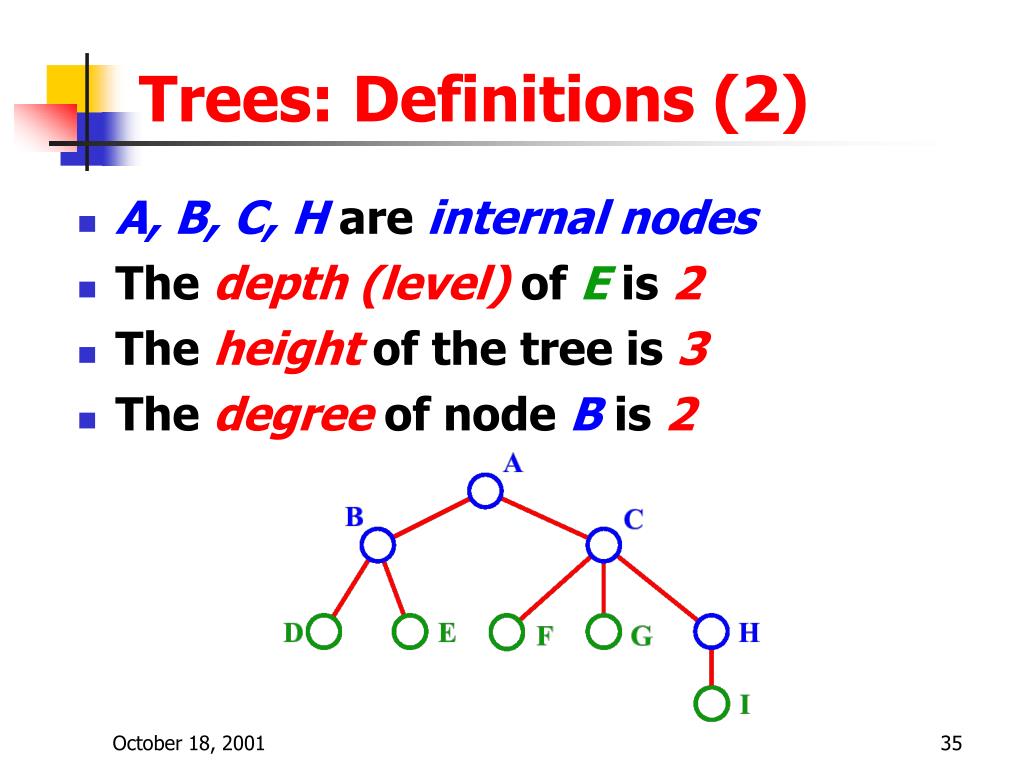 Trees: Definitions (2)

- A, B, C, H are internal nodes
- The depth (level) of E is 2
- The height of the tree is 3
- The degree of node B is 2

A
B
C
D
E
F
G
H
I

October 18, 2001

35